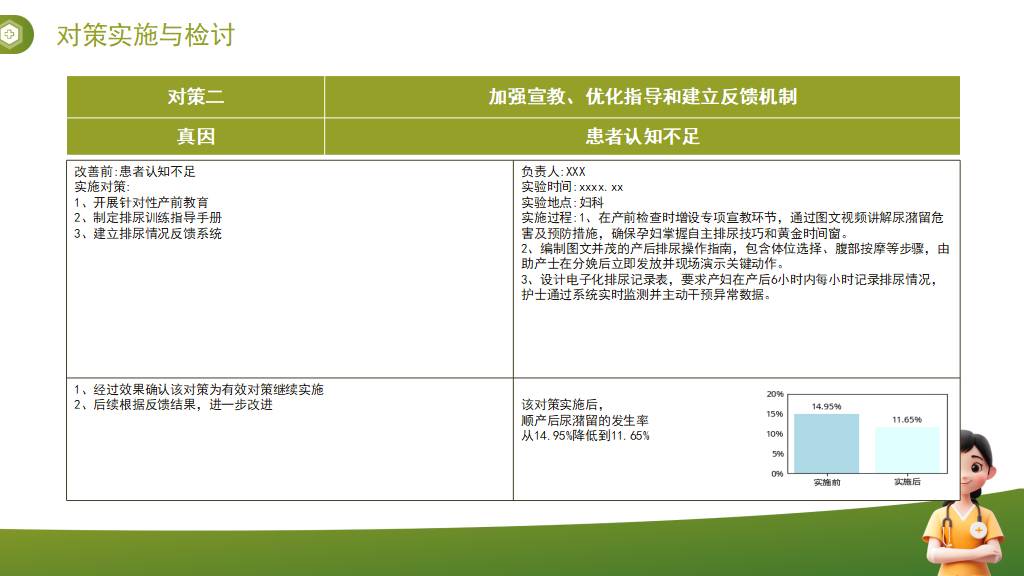 对策实施与检讨

| 对策二 | 加强宣教、优化指导和建立反馈机制 |
|---|---|
| 真因 | 患者认知不足 |

改善前：患者认知不足
实施对策：
1、开展针对性产前教育
2、制定排尿训练指导手册
3、建立排尿情况反馈系统

负责人：XXX
实验时间：xxxx.xx
实验地点：妇科
实施过程：1、在产前检查时增设专项宣教环节，通过图文视频讲解尿潴留危害及预防措施，确保孕妇掌握自主排尿技巧和黄金时间窗。
2、编制图文并茂的产后排尿操作指南，包含体位选择、腹部按摩等步骤，由助产士在分娩后立即发放并现场演示关键动作。
3、设计电子化排尿记录表，要求产妇在产后6小时内每小时记录排尿情况，护士通过系统实时监测并主动干预异常数据。

1、经过效果确认该对策为有效对策继续实施
2、后续根据反馈结果，进一步改进

该对策实施后，
顺产后尿潴留的发生率
从14.95%降低到11.65%

20%
15%
10%
5%
0%
14.95%
11.65%
实施前
实施后